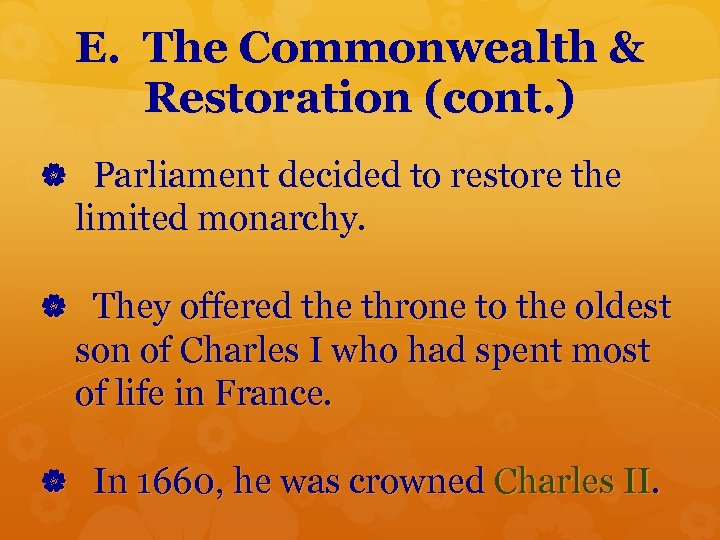 E. The Commonwealth & Restoration (cont.)

Parliament decided to restore the limited monarchy.

They offered the throne to the oldest son of Charles I who had spent most of life in France.

In 1660, he was crowned Charles II.